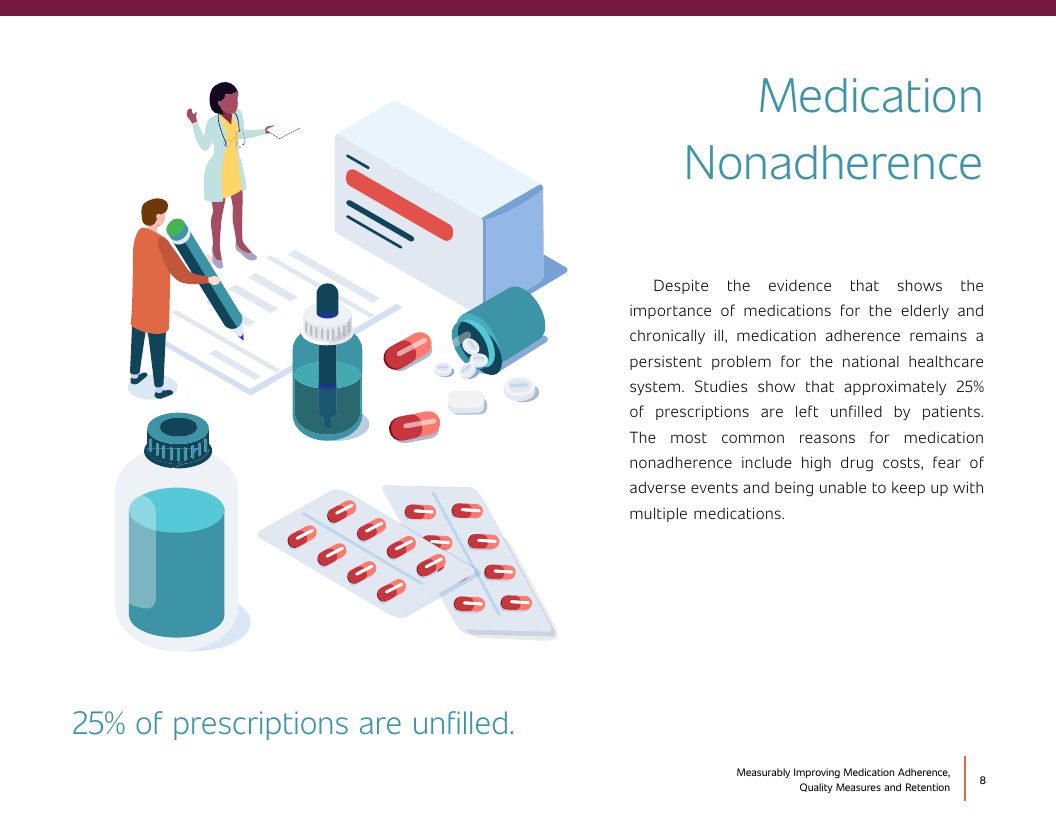 Medication Nonadherence

Despite the evidence that shows the importance of medications for the elderly and chronically ill, medication adherence remains a persistent problem for the national healthcare system. Studies show that approximately 25% of prescriptions are left unfilled by patients. The most common reasons for medication nonadherence include high drug costs, fear of adverse events and being unable to keep up with multiple medications.

25% of prescriptions are unfilled.

Measurably Improving Medication Adherence, Quality Measures and Retention

8